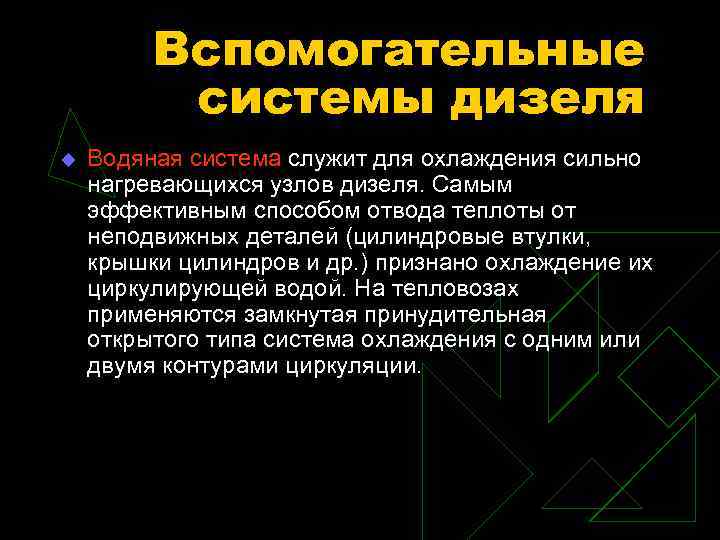 Вспомогательные системы дизеля

Водяная система служит для охлаждения сильно нагревающихся узлов дизеля. Самым эффективным способом отвода теплоты от неподвижных деталей (цилиндровые втулки, крышки цилиндров и др.) признано охлаждение их циркулирующей водой. На тепловозах применяются замкнутая принудительная открытого типа система охлаждения с одним или двумя контурами циркуляции.